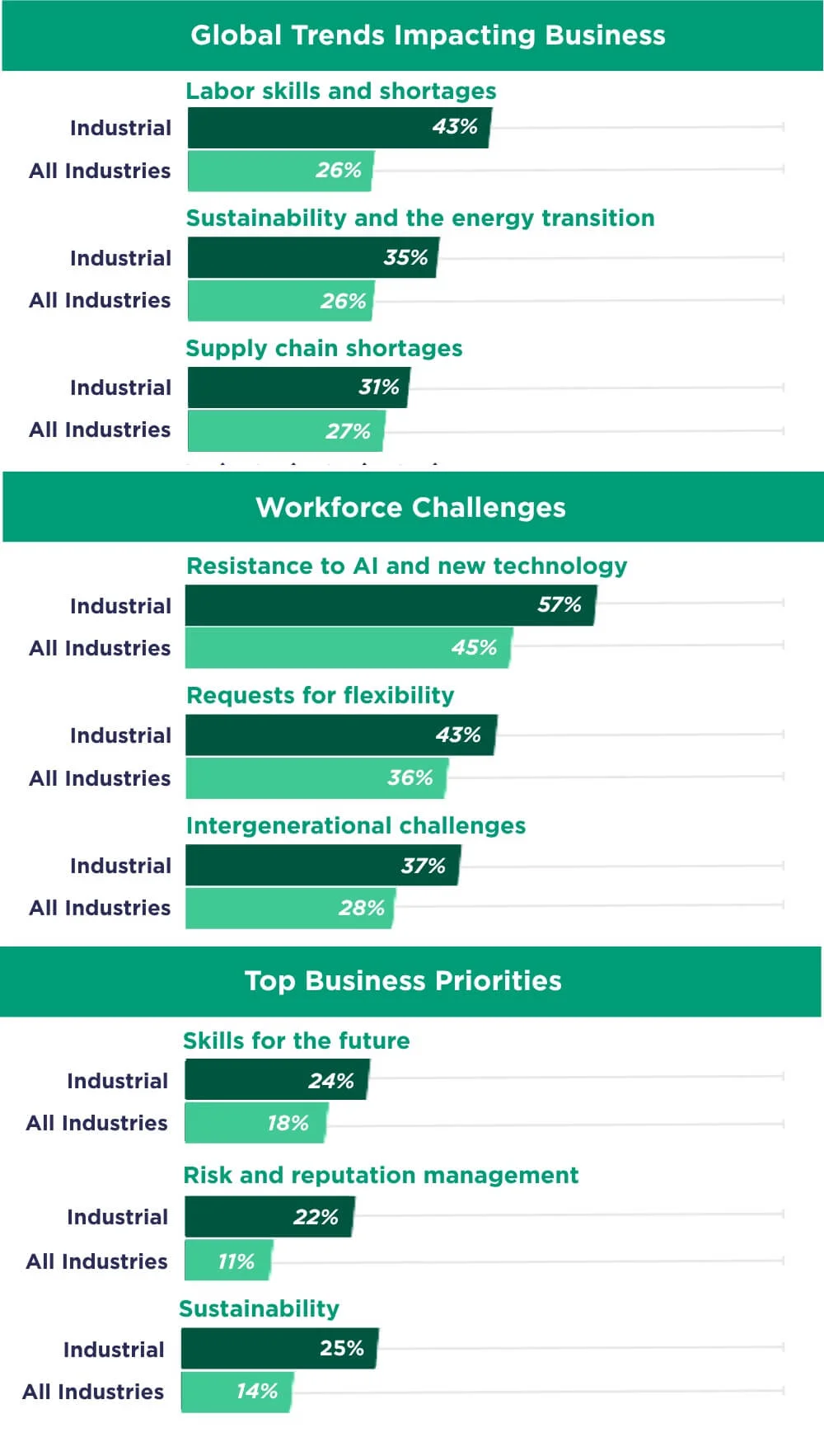 Global Trends Impacting Business

Labor skills and shortages

Industrial 43%

All Industries 26%

Sustainability and the energy transition

Industrial 35%

All Industries 26%

Supply chain shortages

Industrial 31%

All Industries 27%

Workforce Challenges

Resistance to AI and new technology

Industrial 57%

All Industries 45%

Requests for flexibility

Industrial 43%

All Industries 36%

Intergenerational challenges

Industrial 37%

All Industries 28%

Top Business Priorities

Skills for the future

Industrial 24%

All Industries 18%

Risk and reputation management

Industrial 22%

All Industries 11%

Sustainability

Industrial 25%

All Industries 14%